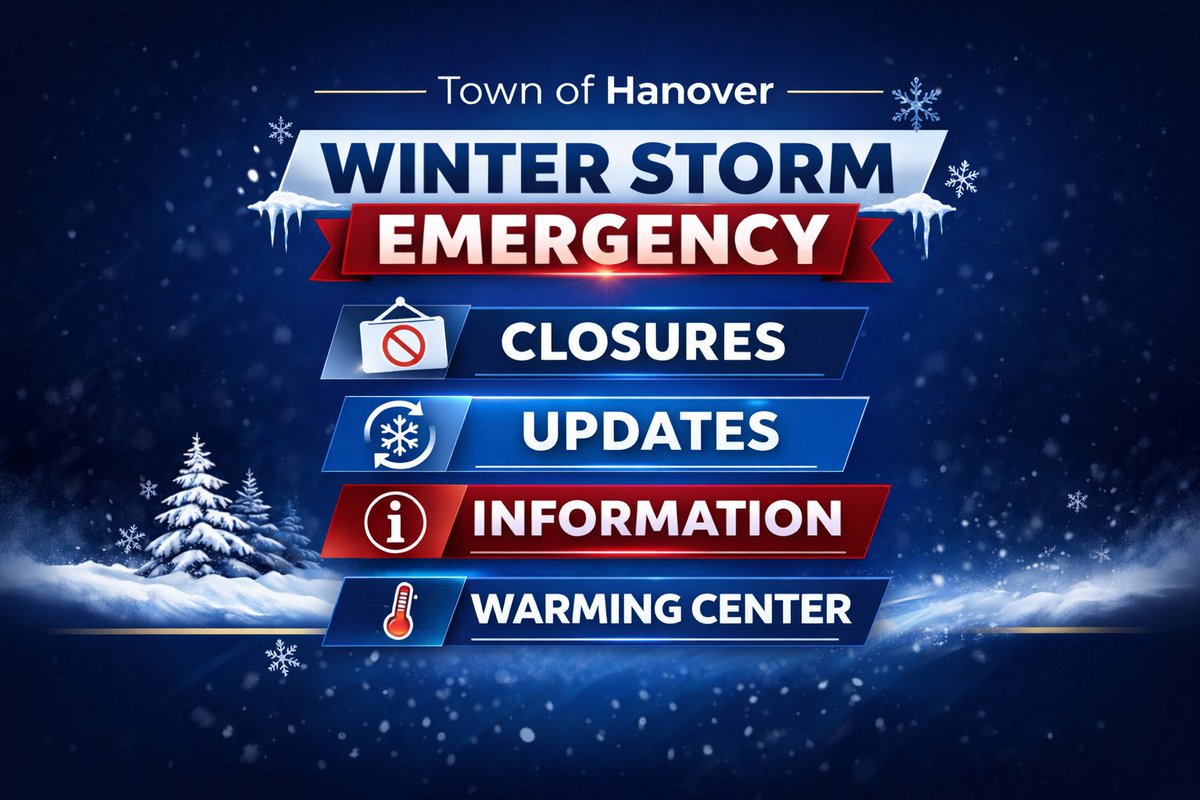 Town of Hanover

WINTER STORM

EMERGENCY

CLOSURES

UPDATES

INFORMATION

WARMING CENTER